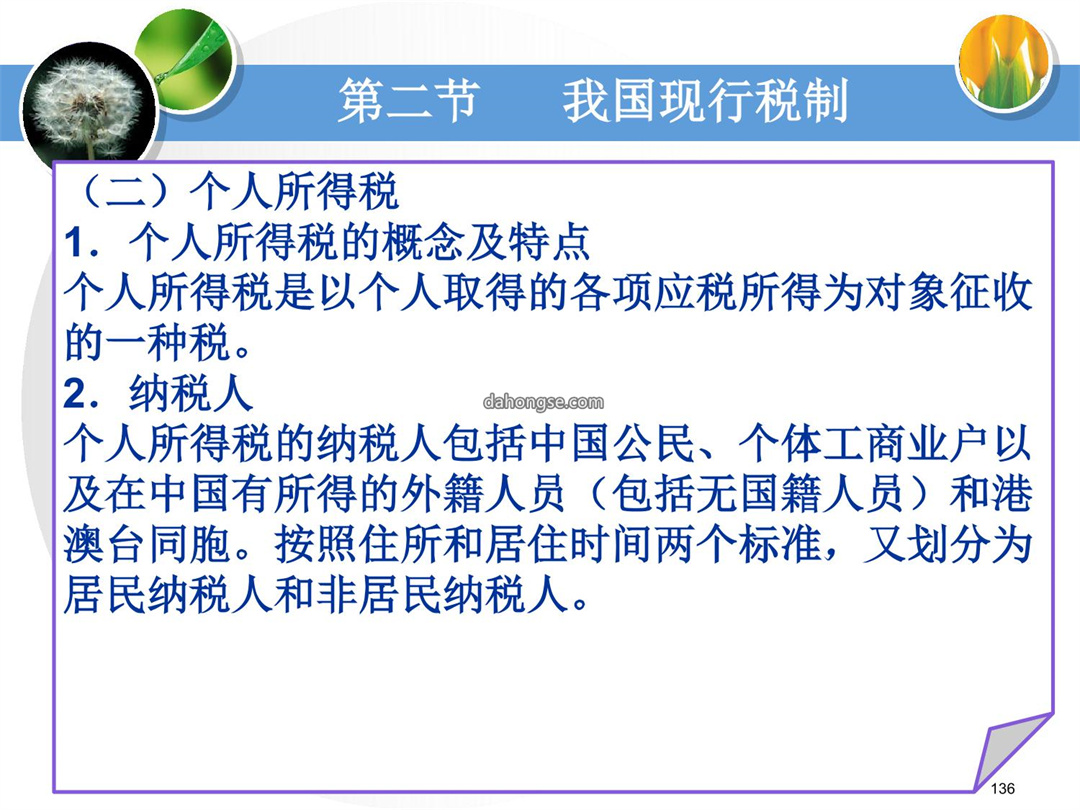 第二节　　我国现行税制

（二）个人所得税
1．个人所得税的概念及特点
个人所得税是以个人取得的各项应税所得为对象征收的一种税。
2．纳税人
dahongse.com
个人所得税的纳税人包括中国公民、个体工商业户以及在中国有所得的外籍人员（包括无国籍人员）和港澳台同胞。按照住所和居住时间两个标准，又划分为居民纳税人和非居民纳税人。

136